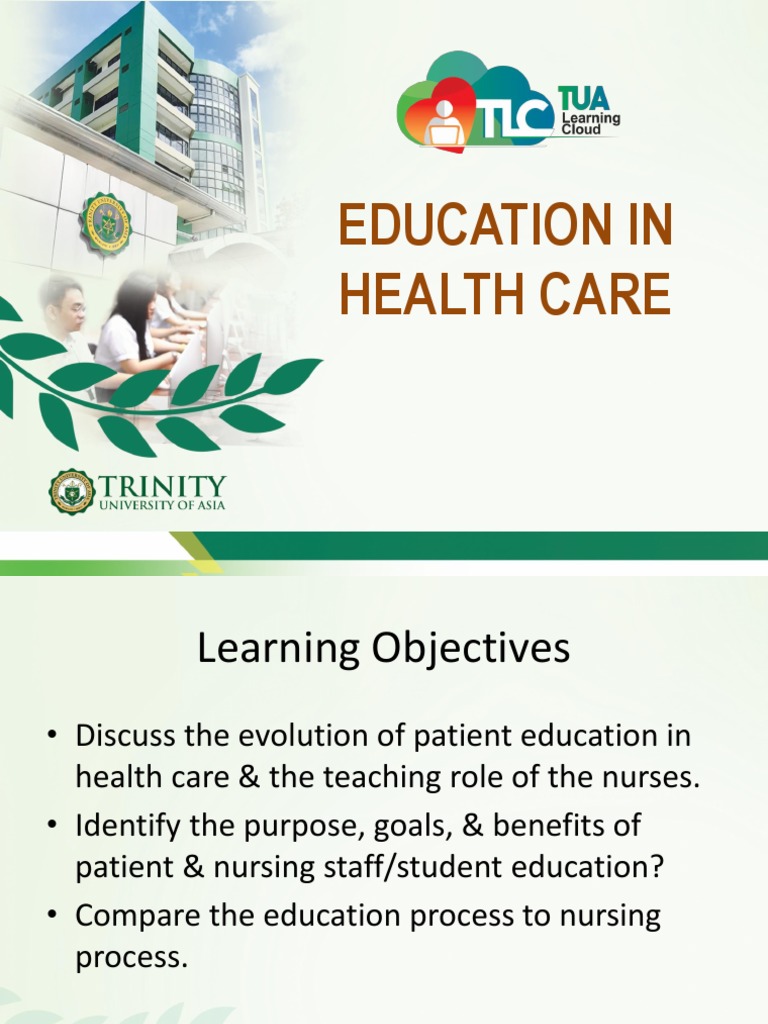 TLC TUA Learning Cloud

EDUCATION IN HEALTH CARE

TRINITY UNIVERSITY OF ASIA

Learning Objectives

• Discuss the evolution of patient education in health care & the teaching role of the nurses.
• Identify the purpose, goals, & benefits of patient & nursing staff/student education?
• Compare the education process to nursing process.